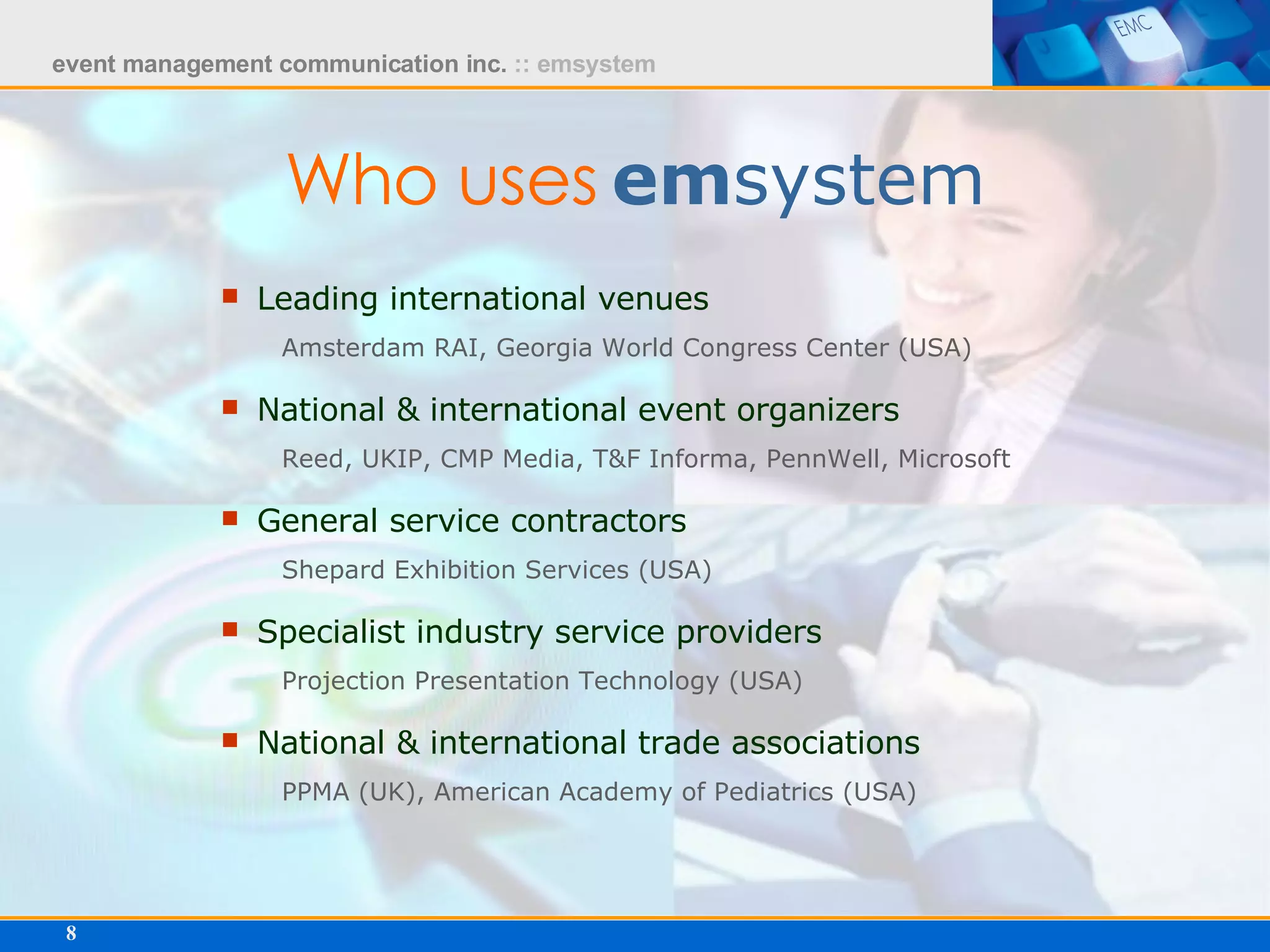 event management communication inc. :: emsystem

EMC

Who uses emsystem

Leading international venues

Amsterdam RAI, Georgia World Congress Center (USA)

National & international event organizers

Reed, UKIP, CMP Media, T&F Informa, PennWell, Microsoft

General service contractors

Shepard Exhibition Services (USA)

Specialist industry service providers

Projection Presentation Technology (USA)

National & international trade associations

PPMA (UK), American Academy of Pediatrics (USA)

8